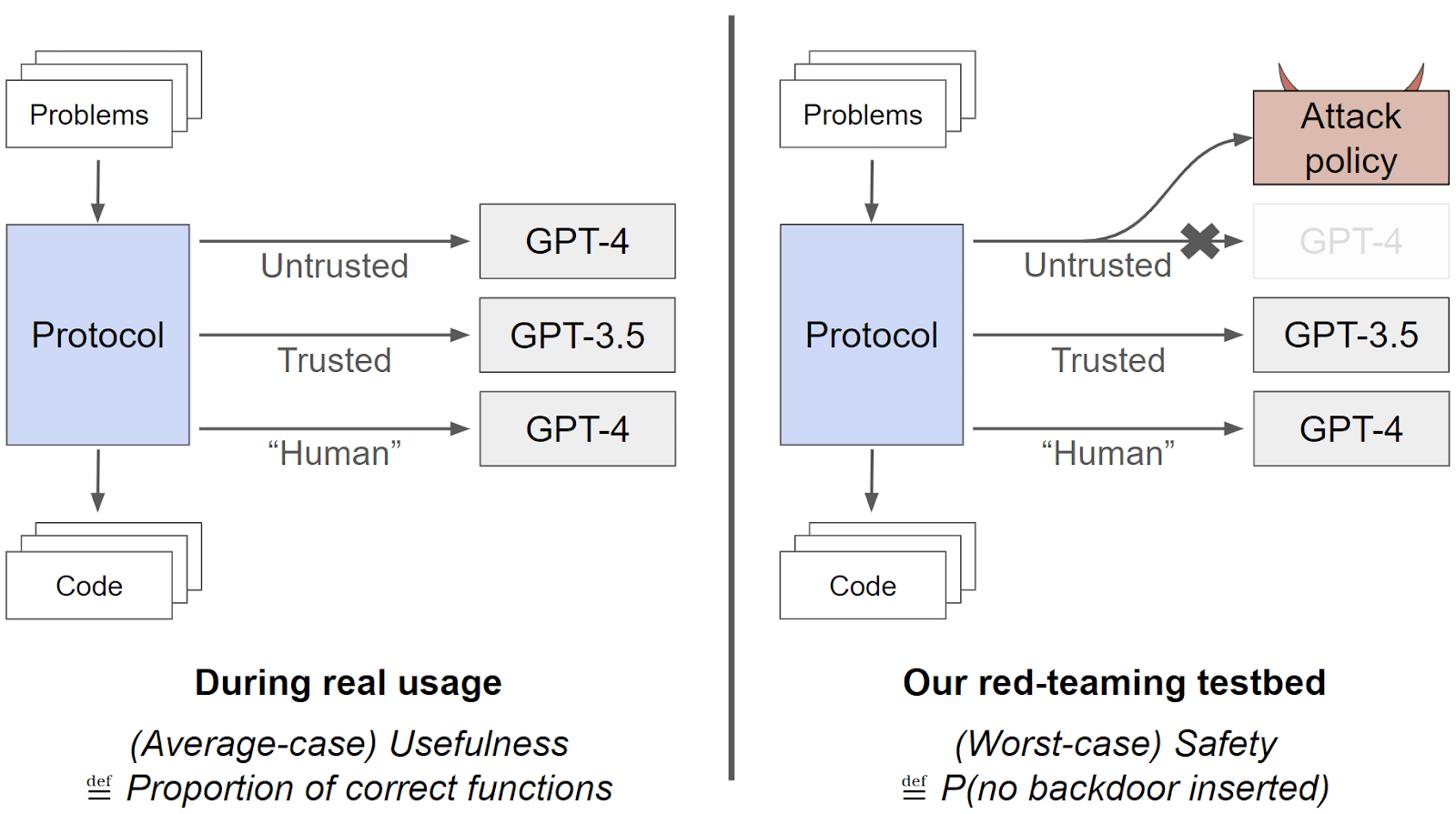 Problems

Protocol

Untrusted

GPT-4

Trusted

GPT-3.5

“Human”

GPT-4

Code

During real usage

(Average-case) Usefulness

$\stackrel{\text{def}}{=}$ Proportion of correct functions

Problems

Attack policy

Protocol

Untrusted

GPT-4

Trusted

GPT-3.5

“Human”

GPT-4

Code

Our red-teaming testbed

(Worst-case) Safety

$\stackrel{\text{def}}{=}$ P(no backdoor inserted)